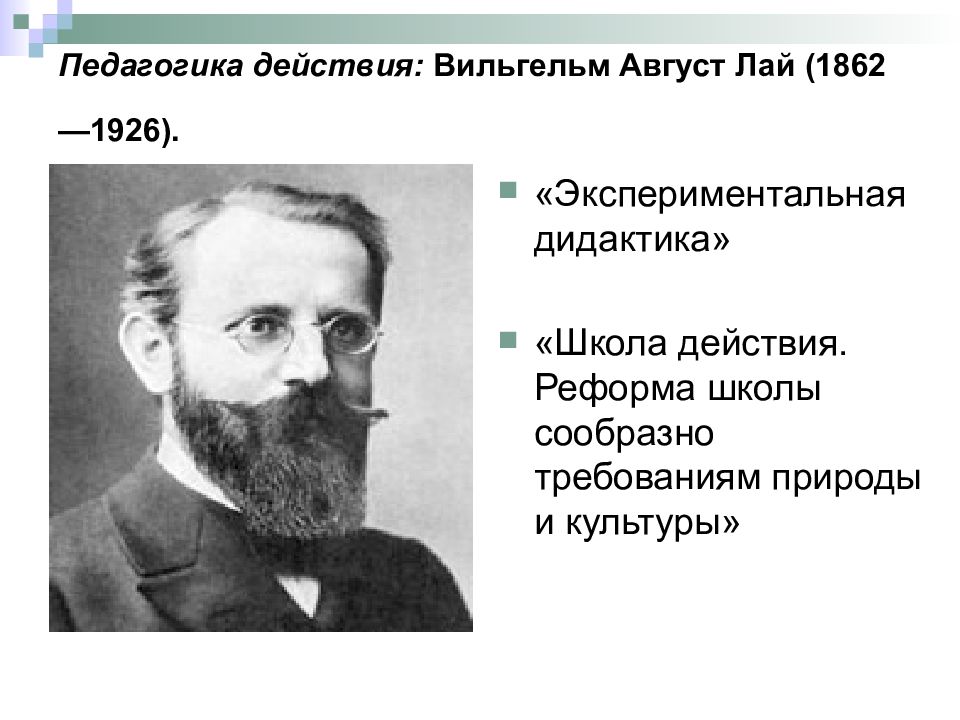 Педагогика действия: Вильгельм Август Лай (1862 —1926).

«Экспериментальная дидактика»

«Школа действия. Реформа школы сообразно требованиям природы и культуры»